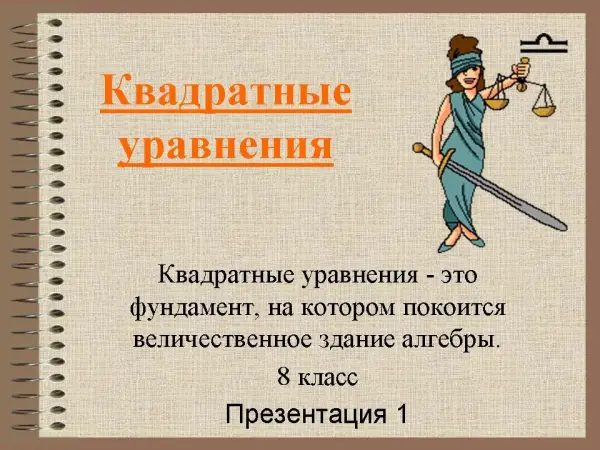 Квадратные уравнения

Квадратные уравнения - это фундамент, на котором покоится величественное здание алгебры.

8 класс

Презентация 1